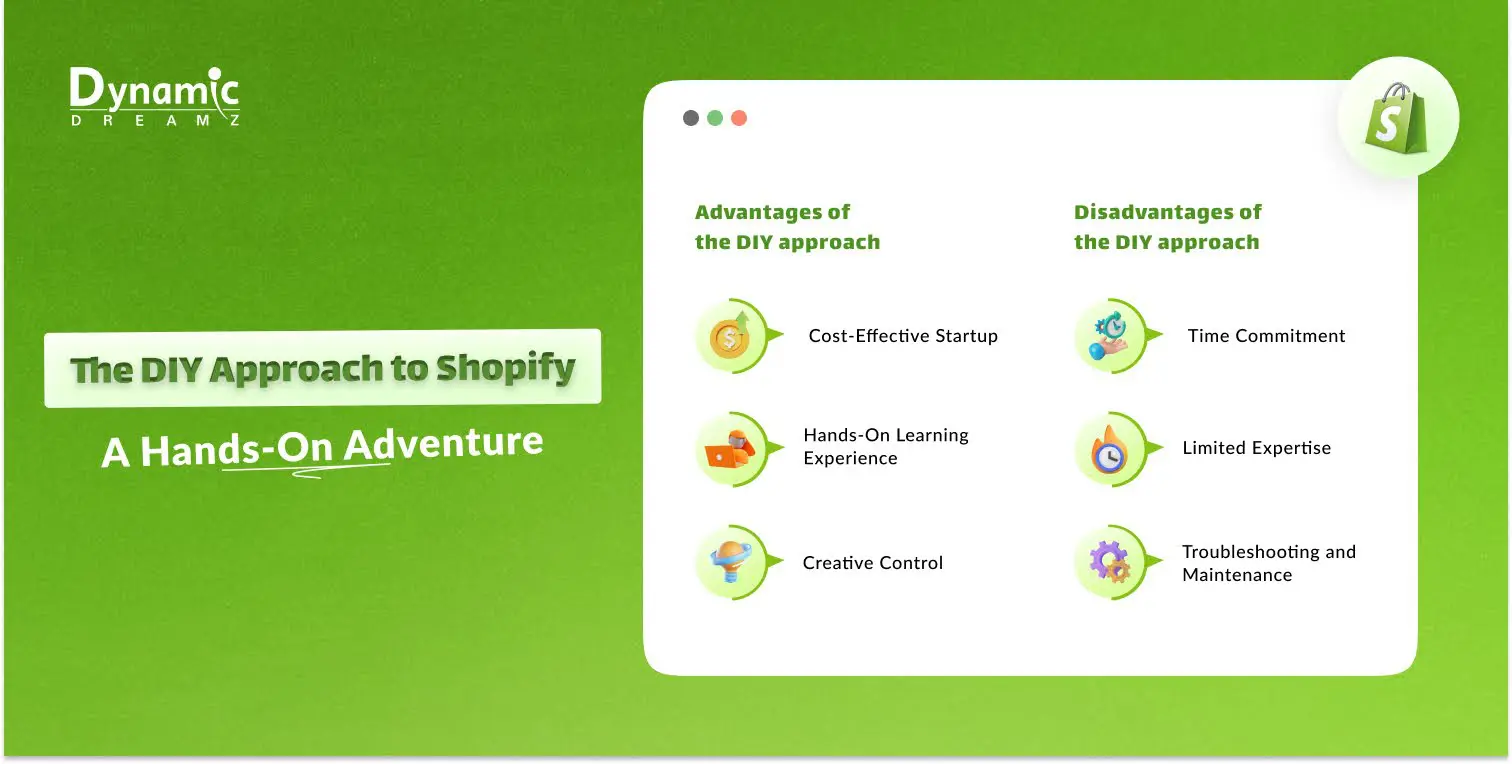 Dynamic
DREAMZ

The DIY Approach to Shopify

A Hands-On Adventure

Advantages of the DIY approach

Cost-Effective Startup

Hands-On Learning Experience

Creative Control

Disadvantages of the DIY approach

Time Commitment

Limited Expertise

Troubleshooting and Maintenance